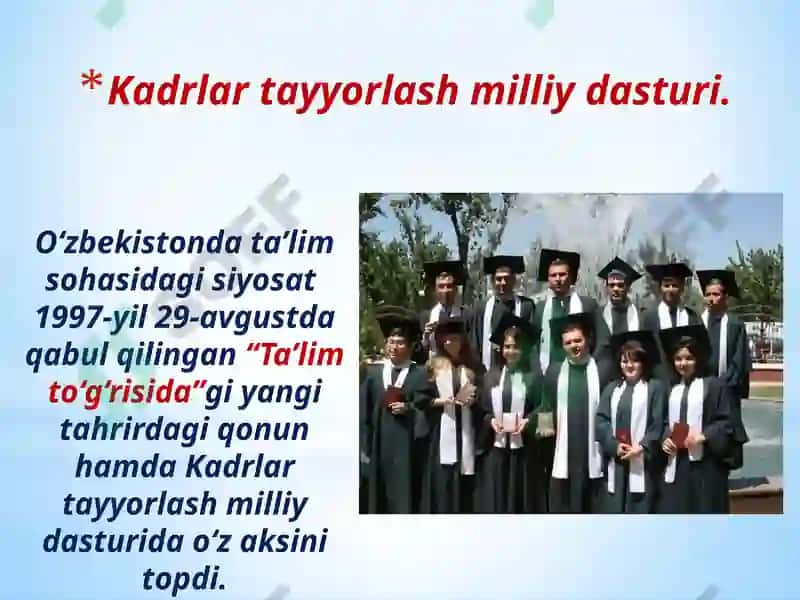 *Kadrlar tayyorlash milliy dasturi.

O‘zbekistonda ta’lim sohasidagi siyosat 1997-yil 29-avgustda qabul qilingan “Ta’lim to‘g‘risida”gi yangi tahrirdagi qonun hamda Kadrlar tayyorlash milliy dasturida o‘z aksini topdi.